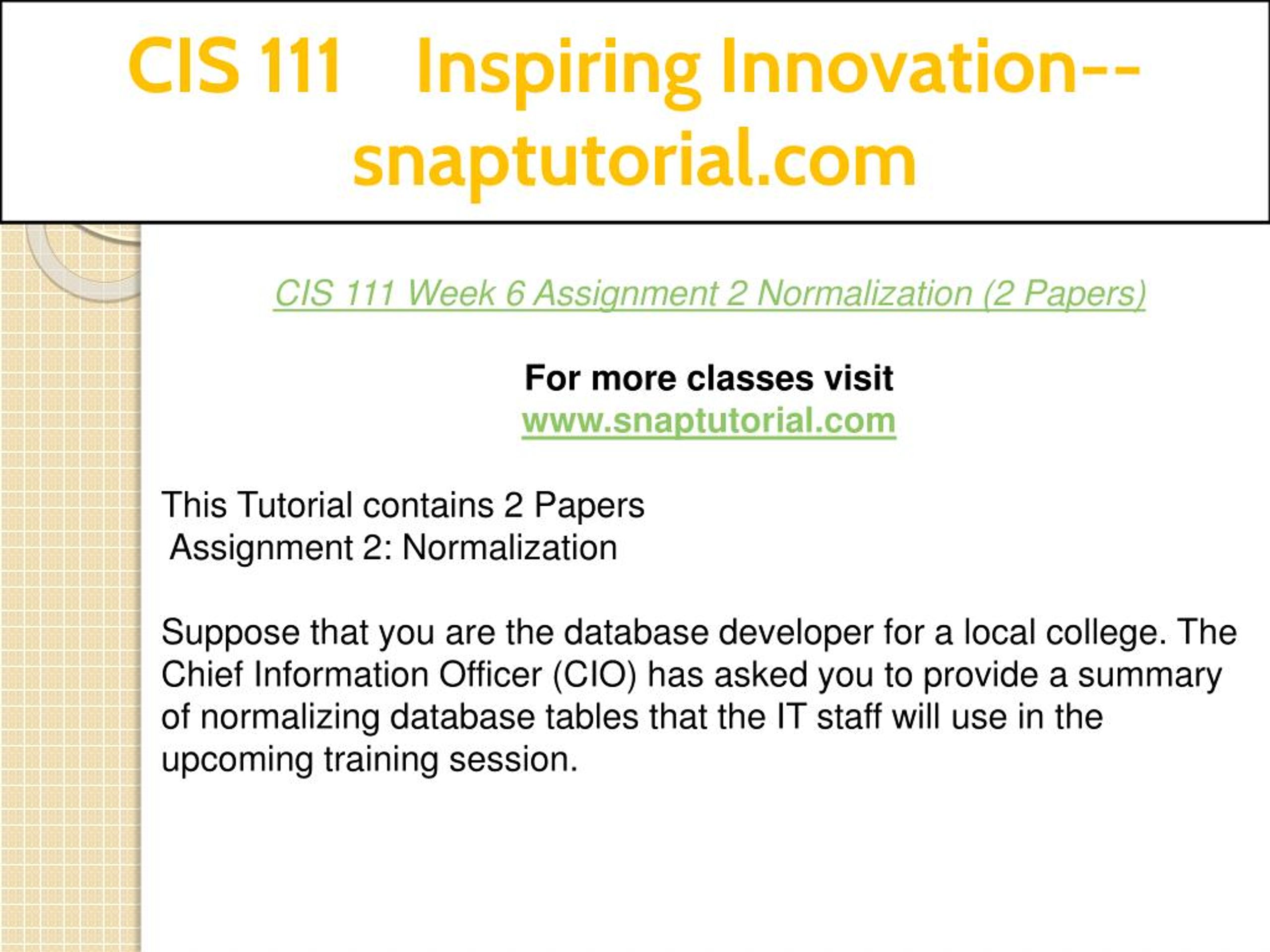 CIS 111 Inspiring Innovation--snaptutorial.com

CIS 111 Week 6 Assignment 2 Normalization (2 Papers)

For more classes visit
www.snaptutorial.com

This Tutorial contains 2 Papers
Assignment 2: Normalization

Suppose that you are the database developer for a local college. The Chief Information Officer (CIO) has asked you to provide a summary of normalizing database tables that the IT staff will use in the upcoming training session.